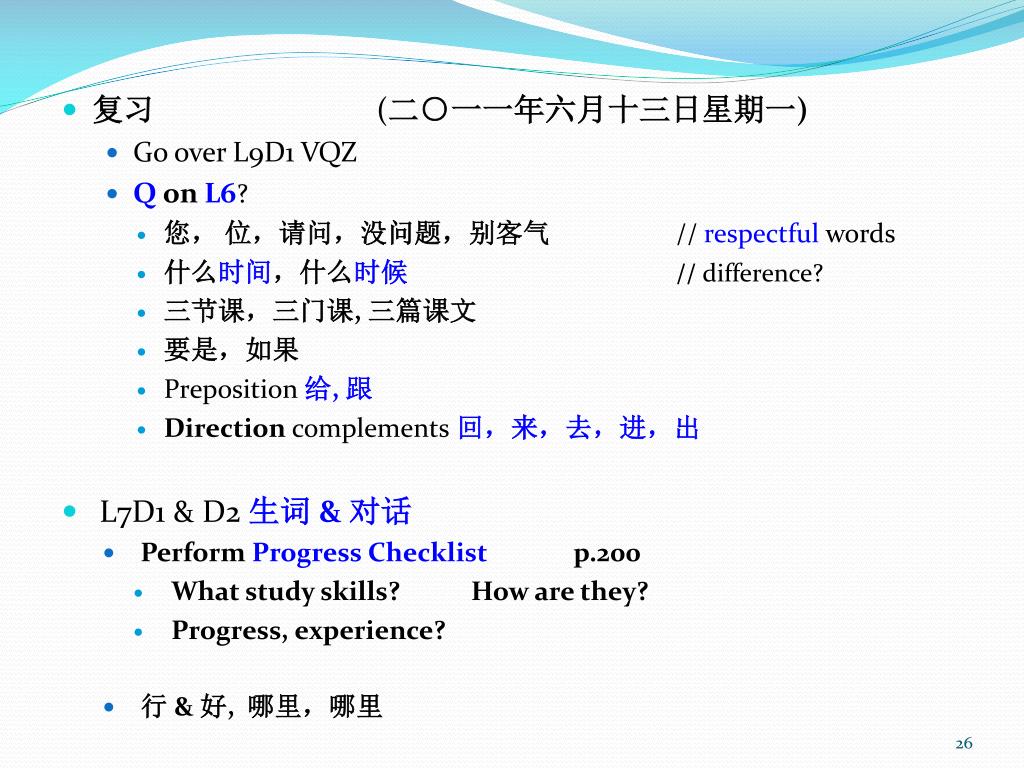 复习 (二〇一一年六月十三日星期一)

Go over L9D1 VQZ

Q on L6?

您， 位，请问，没问题，别客气 // respectful words

什么时间，什么时候 // difference?

三节课，三门课, 三篇课文

要是，如果

Preposition 给, 跟

Direction complements 回，来，去，进，出

L7D1 & D2 生词 & 对话

Perform Progress Checklist p.200

What study skills? How are they?

Progress, experience?

行 & 好, 哪里，哪里

26